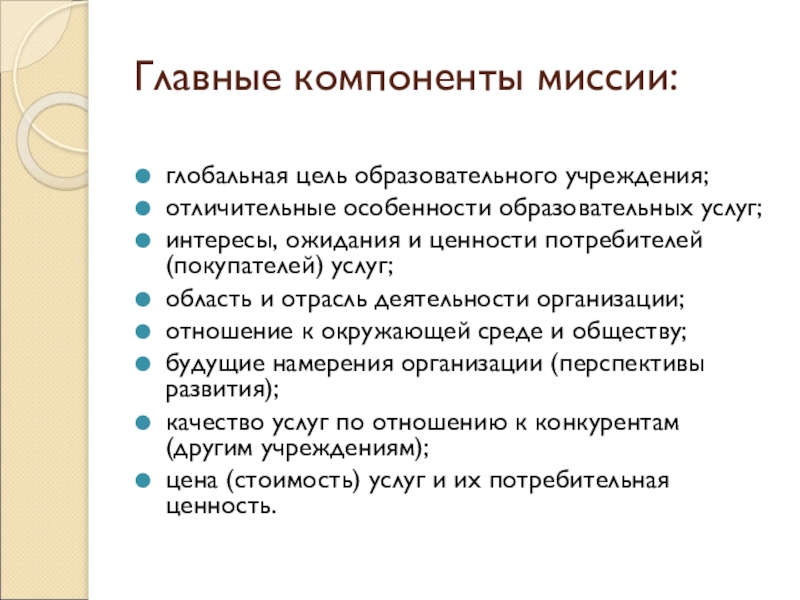 Главные компоненты миссии:

- глобальная цель образовательного учреждения;
- отличительные особенности образовательных услуг;
- интересы, ожидания и ценности потребителей (покупателей) услуг;
- область и отрасль деятельности организации;
- отношение к окружающей среде и обществу;
- будущие намерения организации (перспективы развития);
- качество услуг по отношению к конкурентам (другим учреждениям);
- цена (стоимость) услуг и их потребительная ценность.